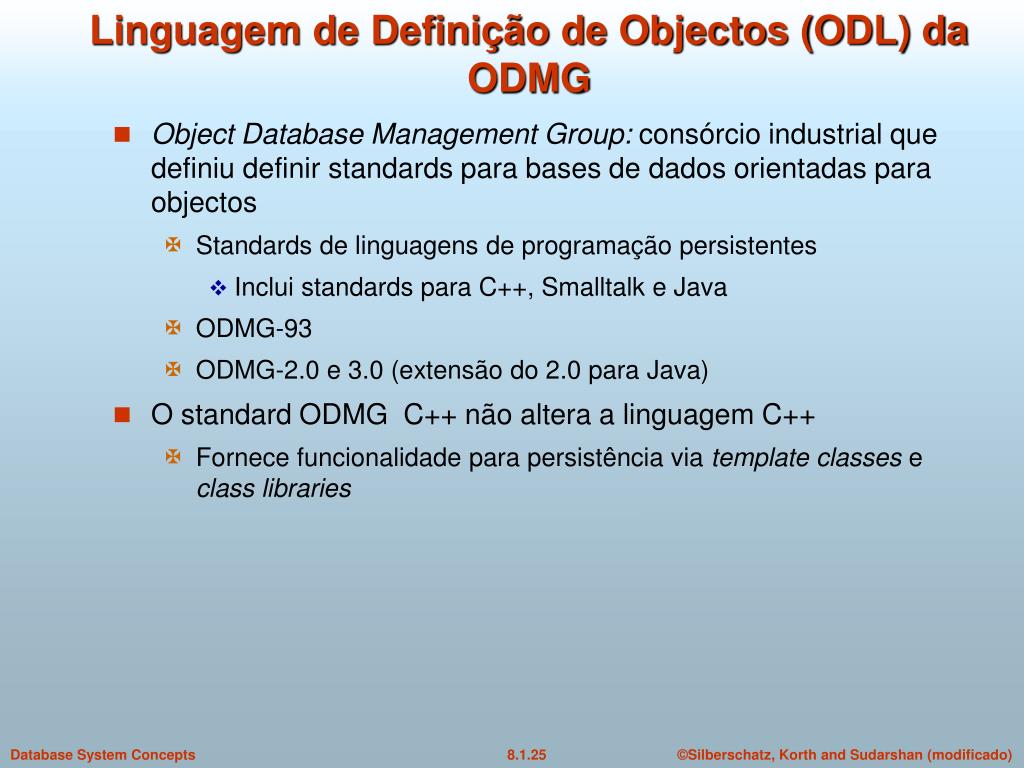 Linguagem de Definição de Objectos (ODL) da ODMG

Object Database Management Group: consórcio industrial que definiu definir standards para bases de dados orientadas para objectos

Standards de linguagens de programação persistentes

Inclui standards para C++, Smalltalk e Java

ODMG-93

ODMG-2.0 e 3.0 (extensão do 2.0 para Java)

O standard ODMG C++ não altera a linguagem C++

Fornece funcionalidade para persistência via template classes e class libraries

Database System Concepts 8.1.25 ©Silberschatz, Korth and Sudarshan (modificado)